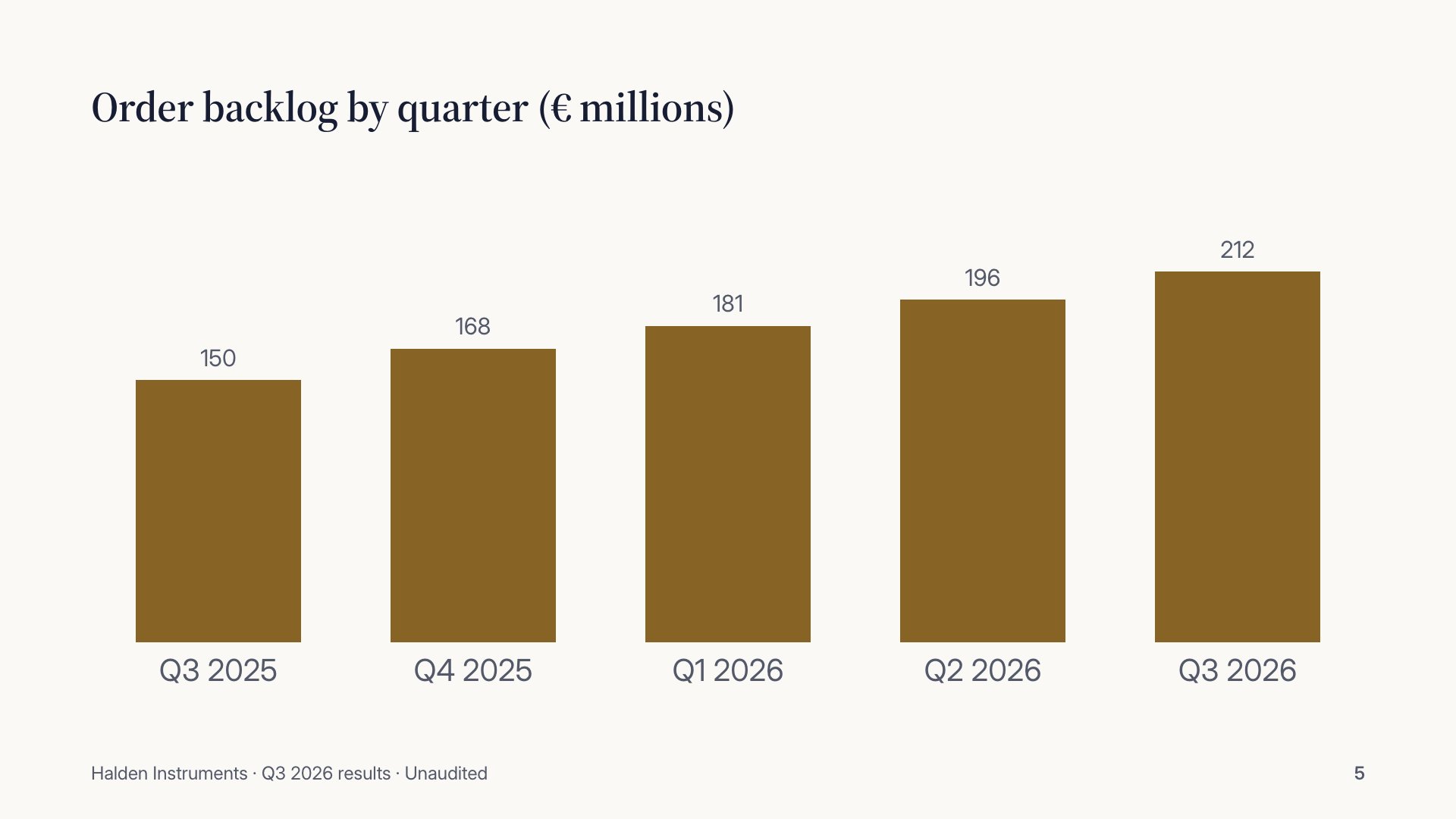 Order backlog by quarter (€ millions)

150
168
181
196
212

Q3 2025
Q4 2025
Q1 2026
Q2 2026
Q3 2026

Halden Instruments · Q3 2026 results · Unaudited

5